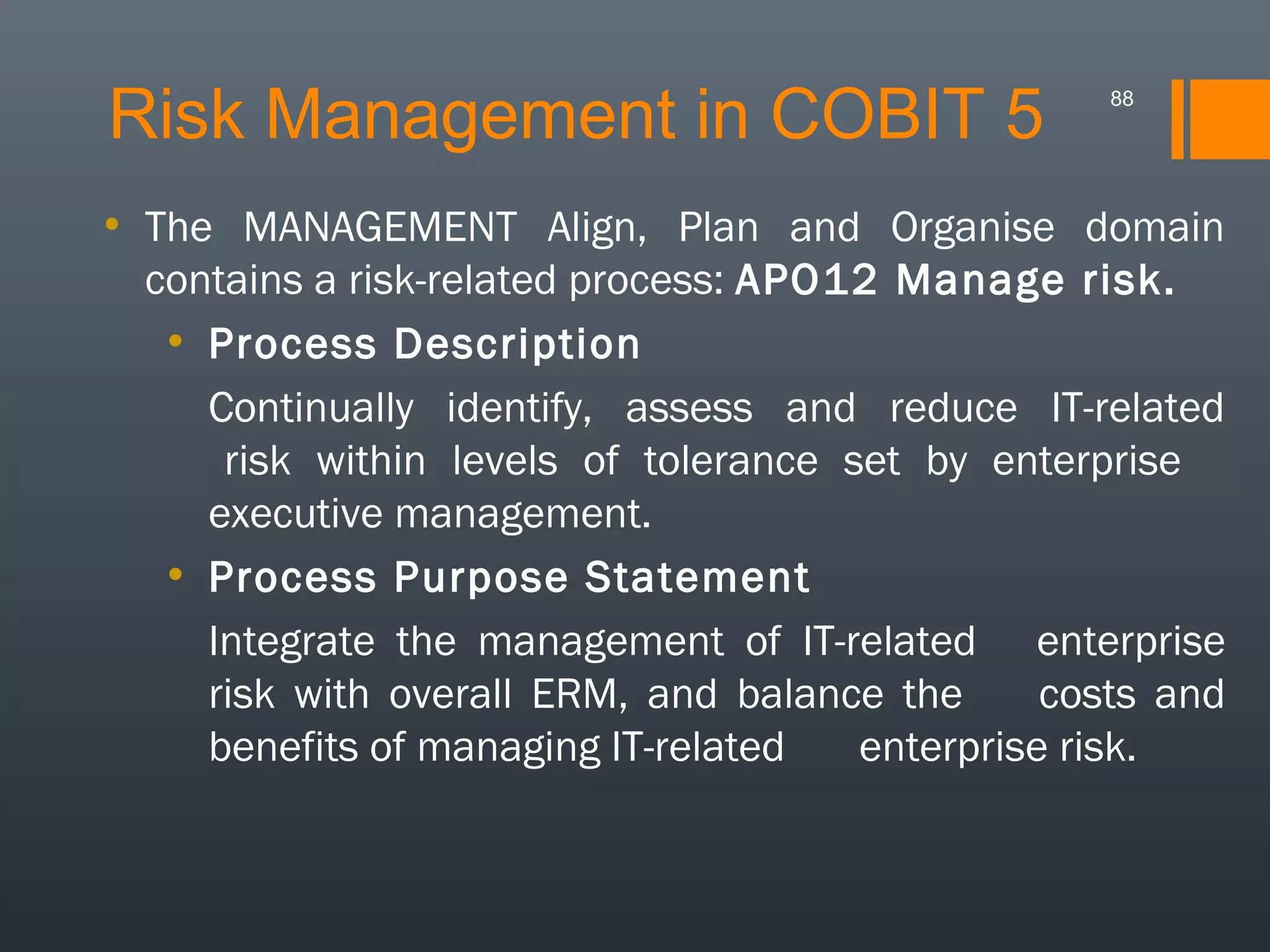 Risk Management in COBIT 5

88

• The MANAGEMENT Align, Plan and Organise domain contains a risk-related process: APO12 Manage risk.

• Process Description

Continually identify, assess and reduce IT-related risk within levels of tolerance set by enterprise executive management.

• Process Purpose Statement

Integrate the management of IT-related enterprise risk with overall ERM, and balance the costs and benefits of managing IT-related enterprise risk.